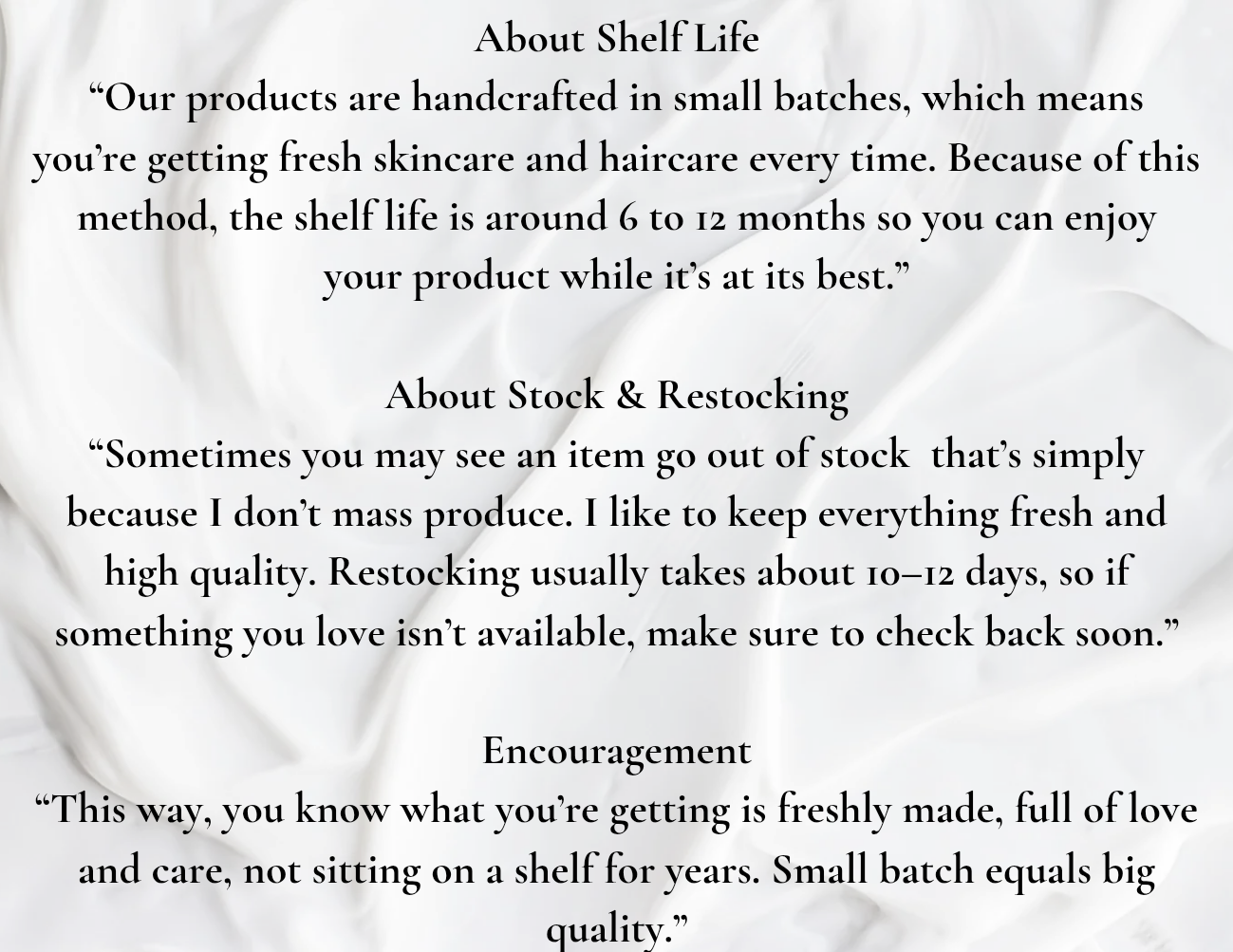 About Shelf Life
“Our products are handcrafted in small batches, which means you’re getting fresh skincare and haircare every time. Because of this method, the shelf life is around 6 to 12 months so you can enjoy your product while it’s at its best.”

About Stock & Restocking
“Sometimes you may see an item go out of stock  that’s simply because I don’t mass produce. I like to keep everything fresh and high quality. Restocking usually takes about 10–12 days, so if something you love isn’t available, make sure to check back soon.”

Encouragement
“This way, you know what you’re getting is freshly made, full of love and care, not sitting on a shelf for years. Small batch equals big quality.”